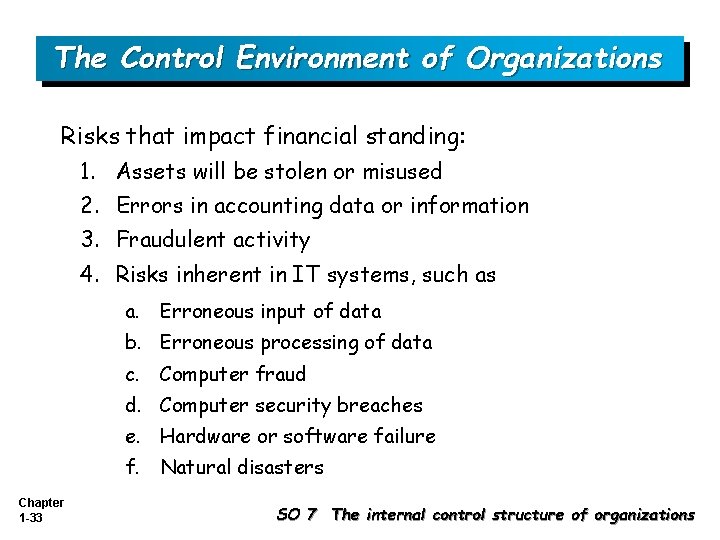 The Control Environment of Organizations

Risks that impact financial standing:

1. Assets will be stolen or misused
2. Errors in accounting data or information
3. Fraudulent activity
4. Risks inherent in IT systems, such as
   a. Erroneous input of data
   b. Erroneous processing of data
   c. Computer fraud
   d. Computer security breaches
   e. Hardware or software failure
   f. Natural disasters

Chapter 1-33

SO 7 The internal control structure of organizations